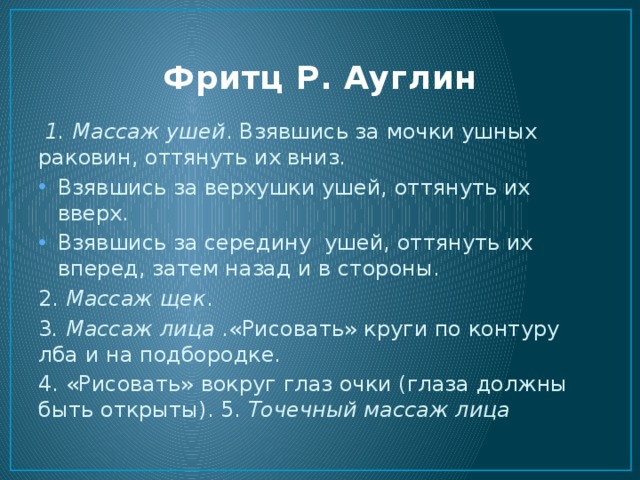 Фритц Р. Ауглин

1. Массаж ушей. Взявшись за мочки ушных раковин, оттянуть их вниз.

• Взявшись за верхушки ушей, оттянуть их вверх.
• Взявшись за середину ушей, оттянуть их вперед, затем назад и в стороны.

2. Массаж щек.

3. Массаж лица .«Рисовать» круги по контуру лба и на подбородке.

4. «Рисовать» вокруг глаз очки (глаза должны быть открыты). 5. Точечный массаж лица